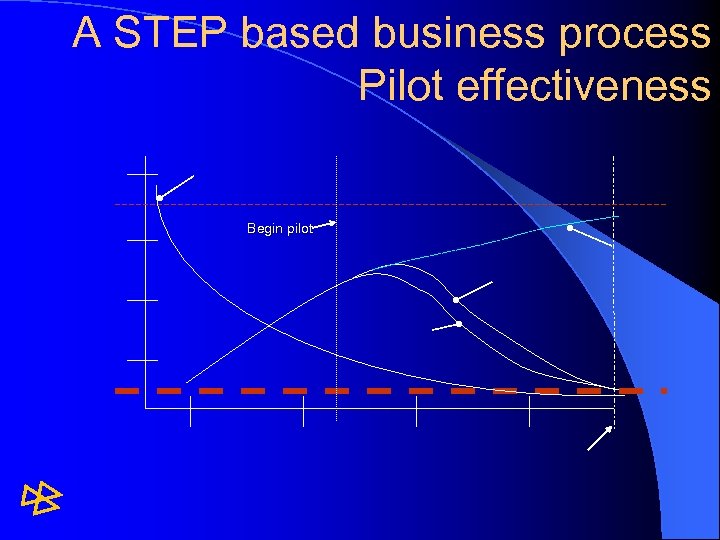 A STEP based business process
Pilot effectiveness

Begin pilot